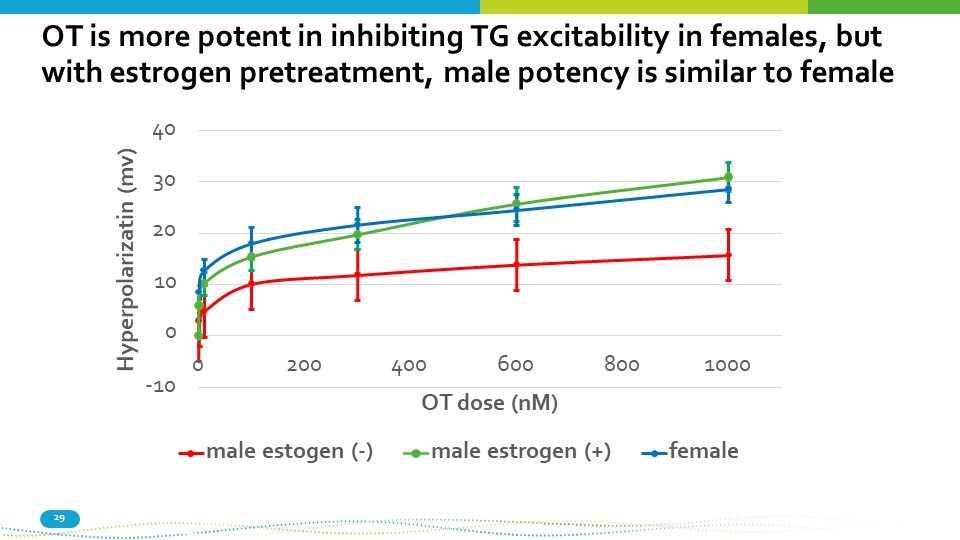 OT is more potent in inhibiting TG excitability in females, but with estrogen pretreatment, male potency is similar to female

Hyperpolarizatin (mv)

40
30
20
10
0
-10

0 200 400 600 800 1000

OT dose (nM)

male estogen (-)
male estrogen (+)
female

29